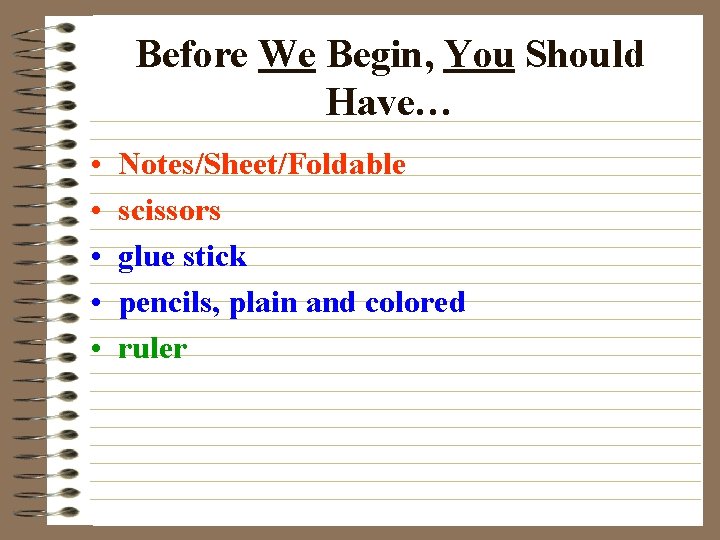 Before We Begin, You Should Have…

• Notes/Sheet/Foldable
• scissors
• glue stick
• pencils, plain and colored
• ruler